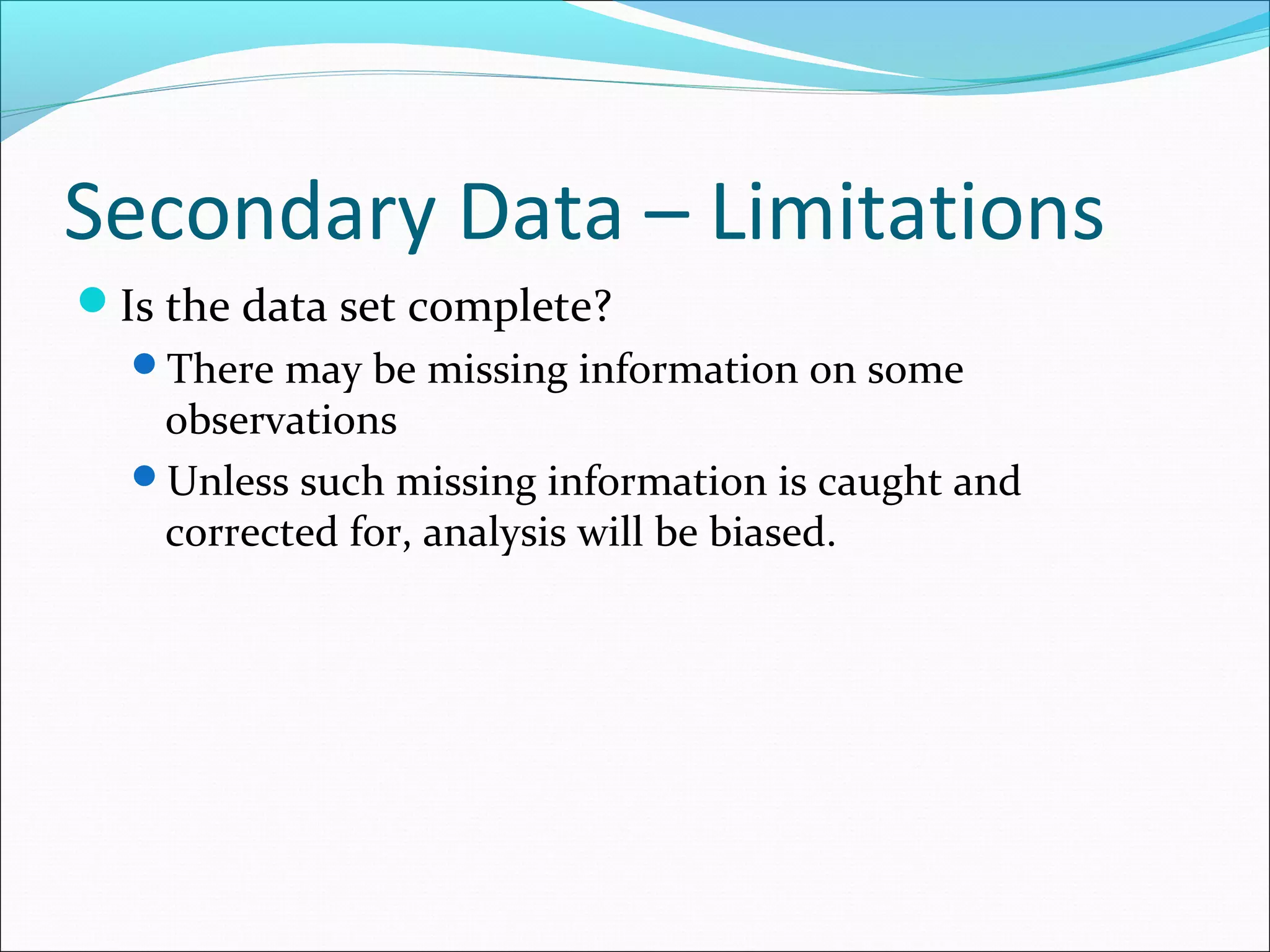 Secondary Data – Limitations

- Is the data set complete?
  - There may be missing information on some observations
  - Unless such missing information is caught and corrected for, analysis will be biased.